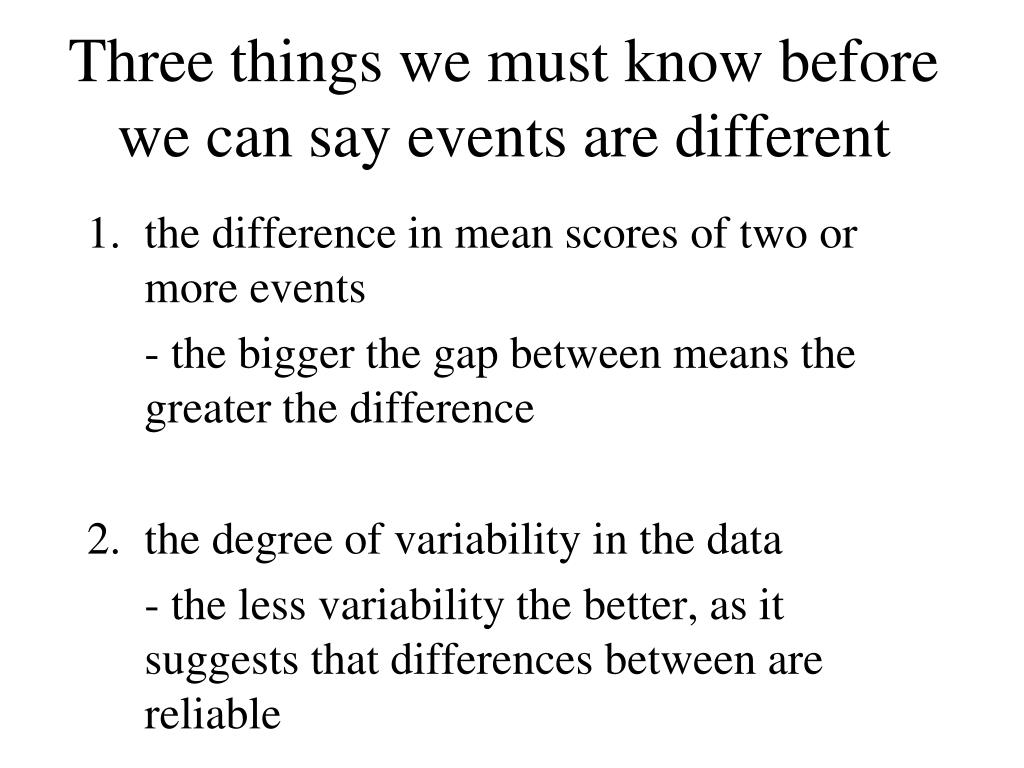 Three things we must know before we can say events are different

1. the difference in mean scores of two or more events

- the bigger the gap between means the greater the difference

2. the degree of variability in the data

- the less variability the better, as it suggests that differences between are reliable